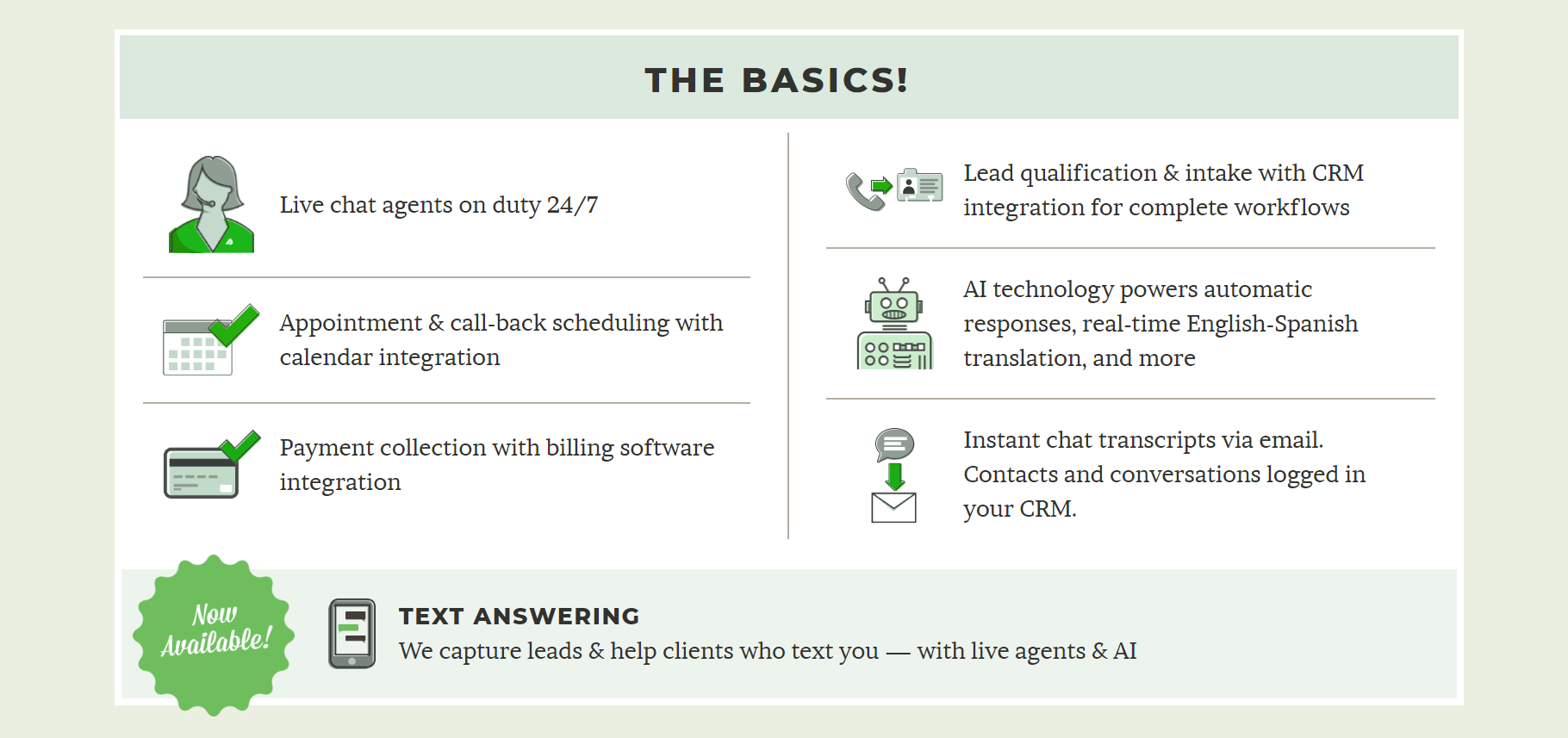 THE BASICS!

Live chat agents on duty 24/7

Appointment & call-back scheduling with calendar integration

Payment collection with billing software integration

Lead qualification & intake with CRM integration for complete workflows

AI technology powers automatic responses, real-time English-Spanish translation, and more

Instant chat transcripts via email. Contacts and conversations logged in your CRM.

Now Available!

TEXT ANSWERING

We capture leads & help clients who text you — with live agents & AI